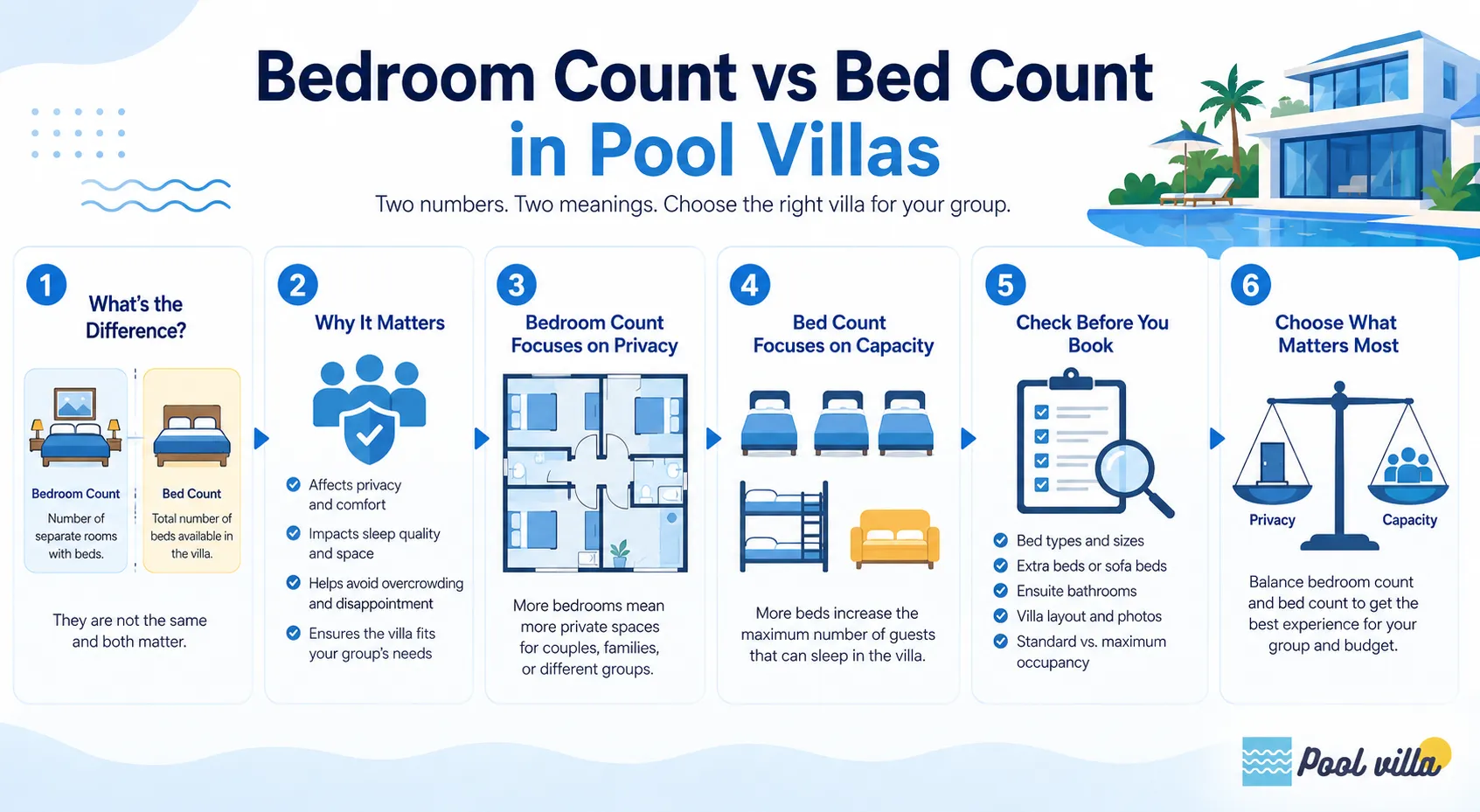 Bedroom Count vs Bed Count in Pool Villas

Two numbers. Two meanings. Choose the right villa for your group.

1
What's the Difference?

Bedroom Count
Number of separate rooms with beds.

Bed Count
Total number of beds available in the villa.

They are not the same and both matter.

2
Why It Matters

Affects privacy and comfort
Impacts sleep quality and space
Helps avoid overcrowding and disappointment
Ensures the villa fits your group's needs

3
Bedroom Count Focuses on Privacy

More bedrooms mean more private spaces for couples, families, or different groups.

4
Bed Count Focuses on Capacity

More beds increase the maximum number of guests that can sleep in the villa.

5
Check Before You Book

Bed types and sizes
Extra beds or sofa beds
Ensuite bathrooms
Villa layout and photos
Standard vs. maximum occupancy

6
Choose What Matters Most

Privacy
Capacity

Balance bedroom count and bed count to get the best experience for your group and budget.

Pool villa